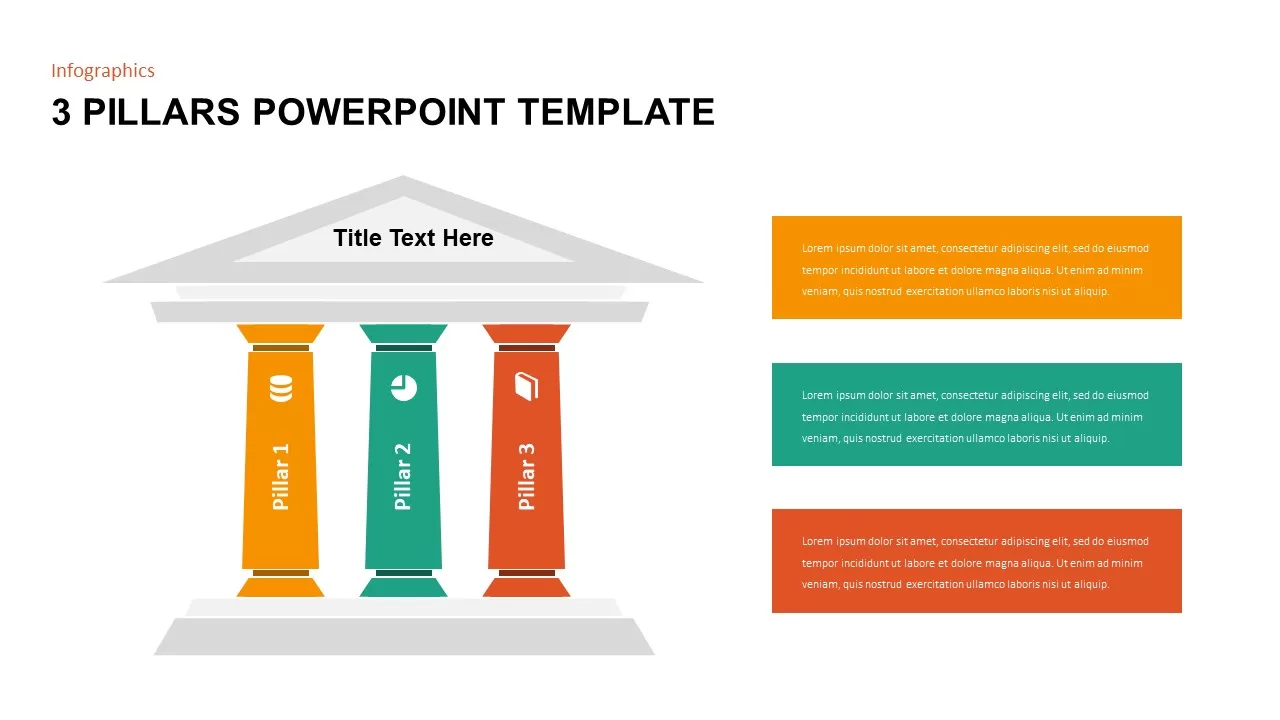 Infographics

3 PILLARS POWERPOINT TEMPLATE

Title Text Here

Pillar 1

Pillar 2

Pillar 3

Lorem ipsum dolor sit amet, consectetur adipiscing elit, sed do eiusmod tempor incididunt ut labore et dolore magna aliqua. Ut enim ad minim veniam, quis nostrud exercitation ullamco laboris nisi ut aliquip.

Lorem ipsum dolor sit amet, consectetur adipiscing elit, sed do eiusmod tempor incididunt ut labore et dolore magna aliqua. Ut enim ad minim veniam, quis nostrud exercitation ullamco laboris nisi ut aliquip.

Lorem ipsum dolor sit amet, consectetur adipiscing elit, sed do eiusmod tempor incididunt ut labore et dolore magna aliqua. Ut enim ad minim veniam, quis nostrud exercitation ullamco laboris nisi ut aliquip.